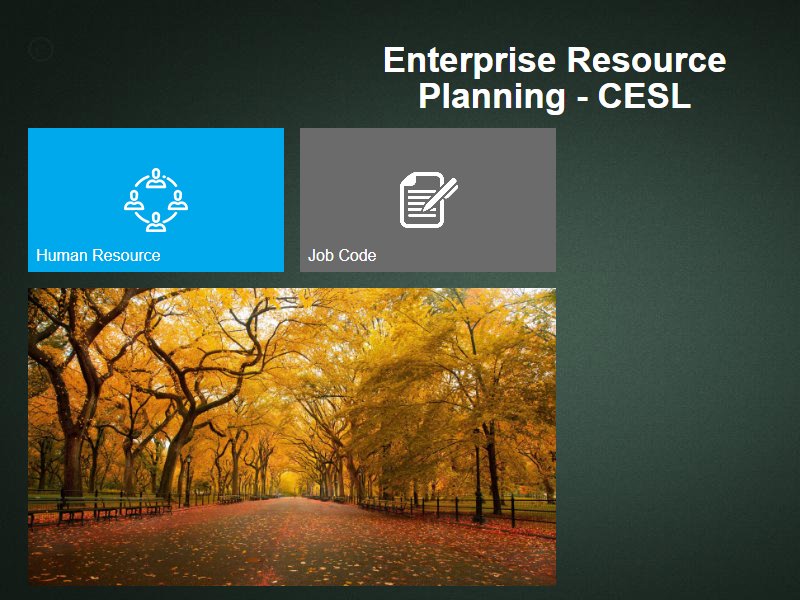 Enterprise Resource Planning - CESL

Human Resource

Job Code